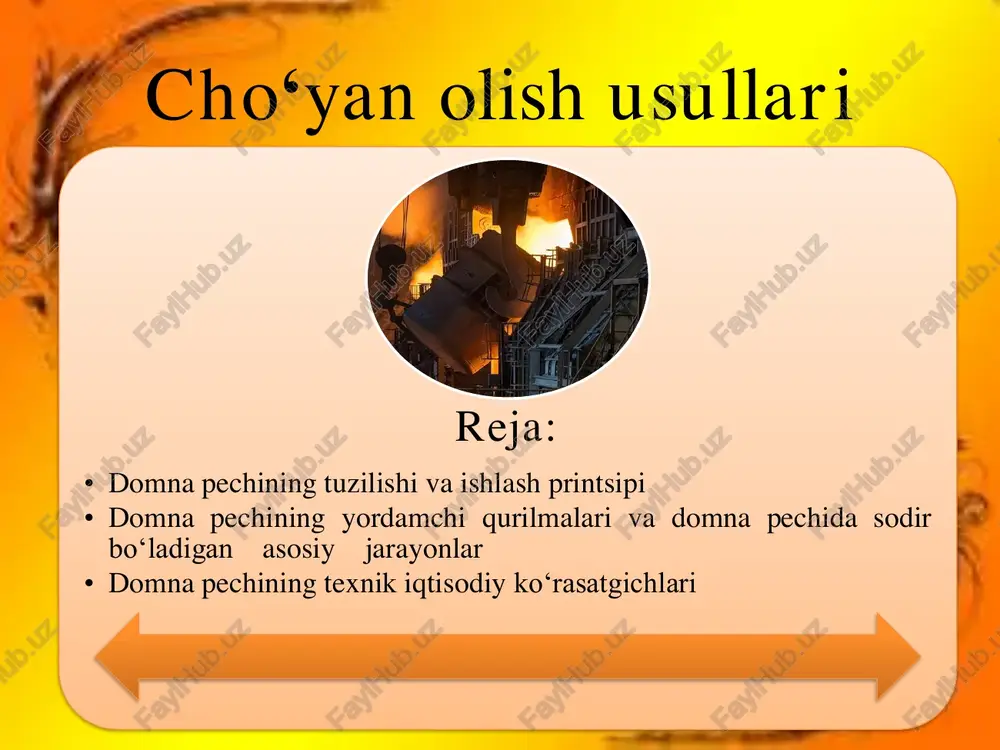 Cho‘yan olish usullari

Reja:

• Domna pechining tuzilishi va ishlash printsipi
• Domna pechining yordamchi qurilmalari va domna pechida sodir bo‘ladigan asosiy jarayonlar
• Domna pechining texnik iqtisodiy ko‘rasatgichlari

FaylHub.uz